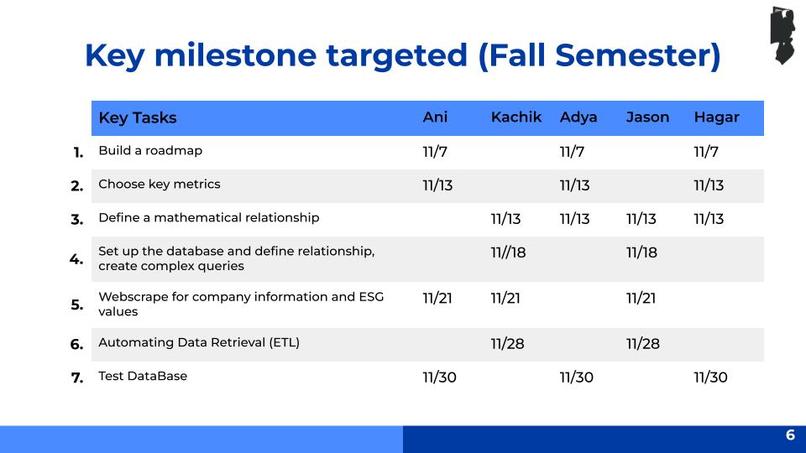 Key milestone targeted (Fall Semester)

| | Key Tasks | Ani | Kachik | Adya | Jason | Hagar |
|---|---|---|---|---|---|---|
| 1. | Build a roadmap | 11/7 | | 11/7 | | 11/7 |
| 2. | Choose key metrics | 11/13 | | 11/13 | | 11/13 |
| 3. | Define a mathematical relationship | | 11/13 | 11/13 | 11/13 | 11/13 |
| 4. | Set up the database and define relationship, create complex queries | | 11//18 | | 11/18 | |
| 5. | Webscrape for company information and ESG values | 11/21 | 11/21 | | 11/21 | |
| 6. | Automating Data Retrieval (ETL) | | 11/28 | | 11/28 | |
| 7. | Test DataBase | 11/30 | | 11/30 | | 11/30 |

6